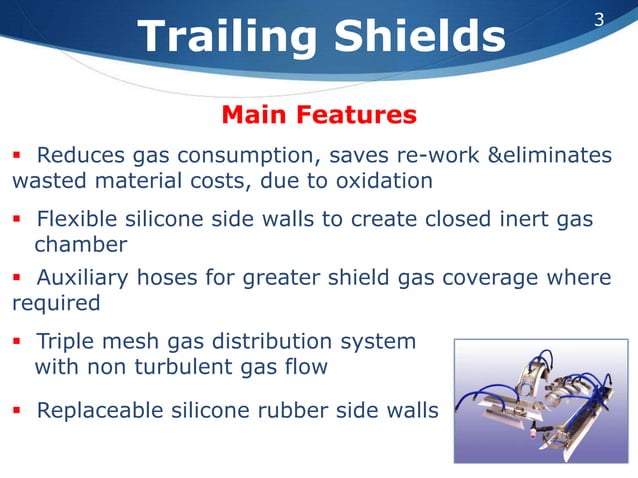 Trailing Shields

3

Main Features

▪ Reduces gas consumption, saves re-work &eliminates wasted material costs, due to oxidation

▪ Flexible silicone side walls to create closed inert gas chamber

▪ Auxiliary hoses for greater shield gas coverage where required

▪ Triple mesh gas distribution system with non turbulent gas flow

▪ Replaceable silicone rubber side walls